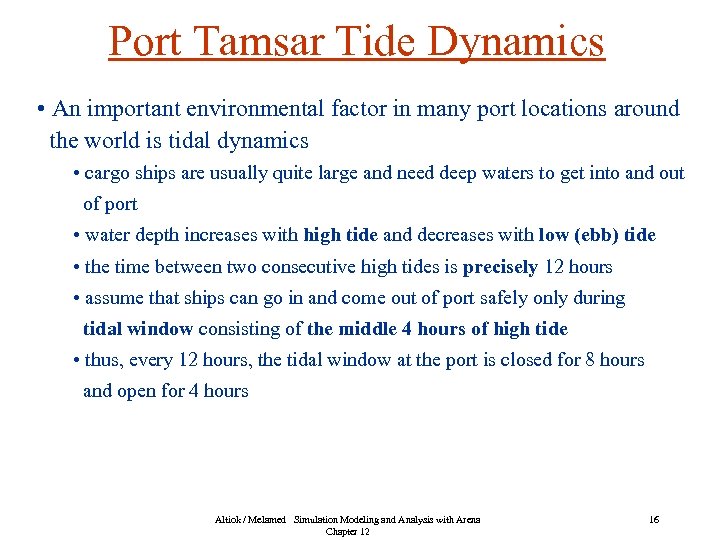 Port Tamsar Tide Dynamics

• An important environmental factor in many port locations around the world is tidal dynamics

• cargo ships are usually quite large and need deep waters to get into and out of port

• water depth increases with high tide and decreases with low (ebb) tide

• the time between two consecutive high tides is precisely 12 hours

• assume that ships can go in and come out of port safely only during tidal window consisting of the middle 4 hours of high tide

• thus, every 12 hours, the tidal window at the port is closed for 8 hours and open for 4 hours

Altiok / Melamed Simulation Modeling and Analysis with Arena Chapter 12

16